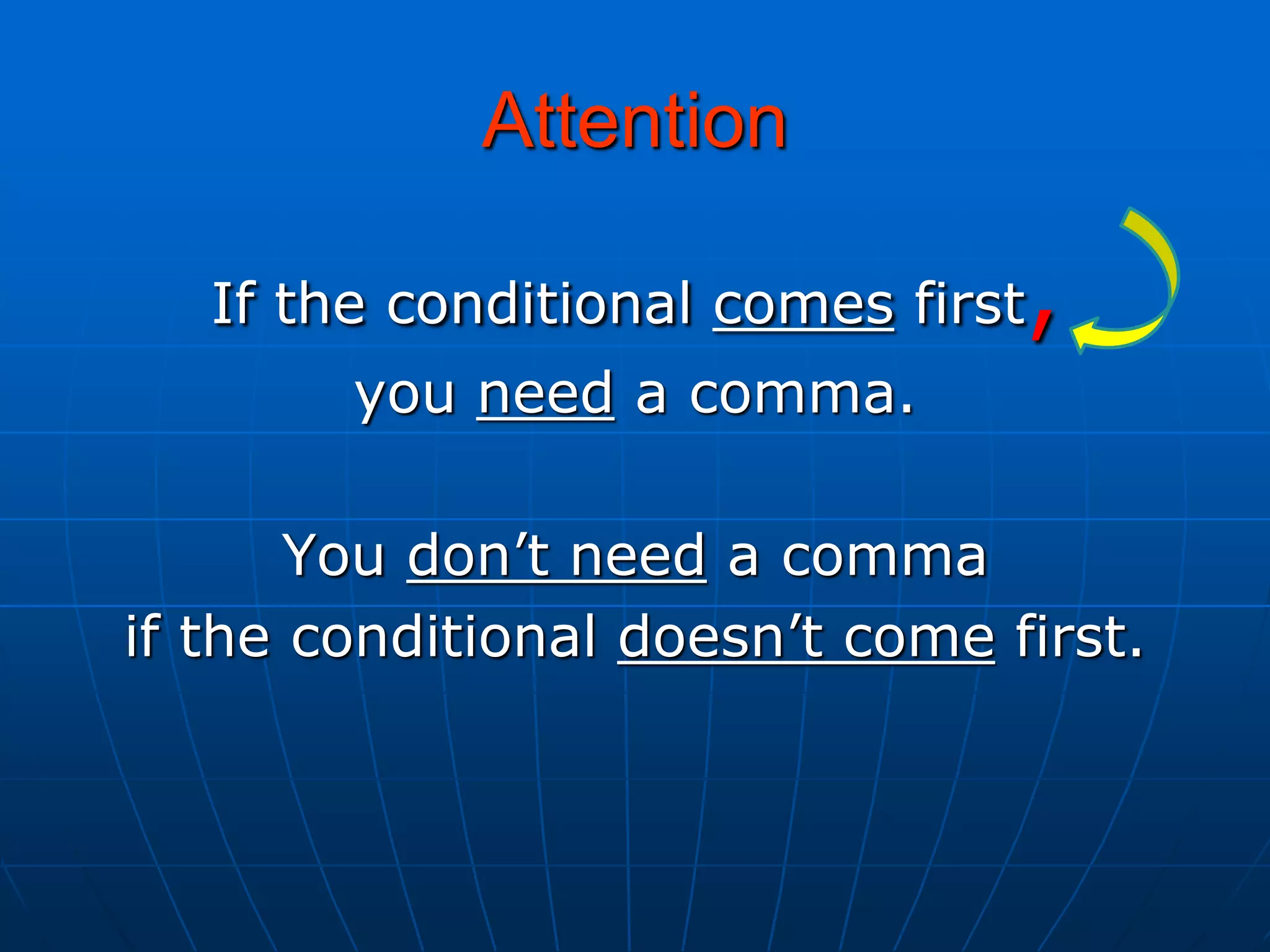 Attention

If the conditional comes first, you need a comma.

You don’t need a comma if the conditional doesn’t come first.